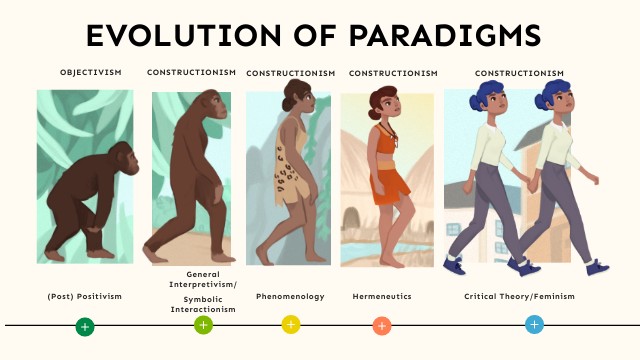 EVOLUTION OF PARADIGMS

OBJECTIVISM

CONSTRUCTIONISM

CONSTRUCTIONISM

CONSTRUCTIONISM

CONSTRUCTIONISM

(Post) Positivism

General Interpretivism/ Symbolic Interactionism

Phenomenology

Hermeneutics

Critical Theory/Feminism

+

+

+

+

+